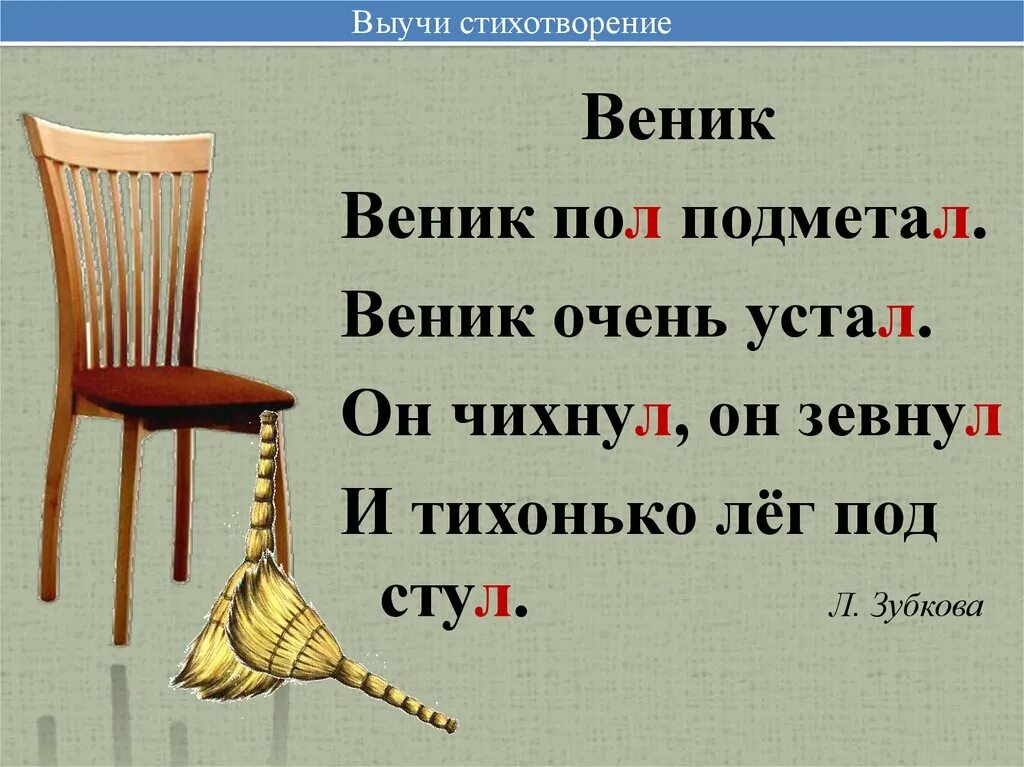 Выучи стихотворение

Веник

Веник пол подметал.

Веник очень устал.

Он чихнул, он зевнул

И тихонько лёг под стул.

Л. Зубкова